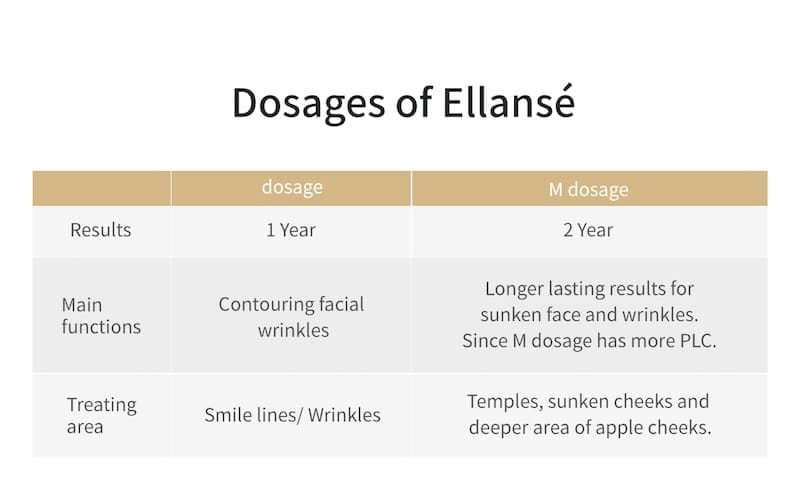 Dosages of Ellansé

| | dosage | M dosage |
|---|---|---|
| Results | 1 Year | 2 Year |
| Main functions | Contouring facial wrinkles | Longer lasting results for sunken face and wrinkles. Since M dosage has more PLC. |
| Treating area | Smile lines/ Wrinkles | Temples, sunken cheeks and deeper area of apple cheeks. |